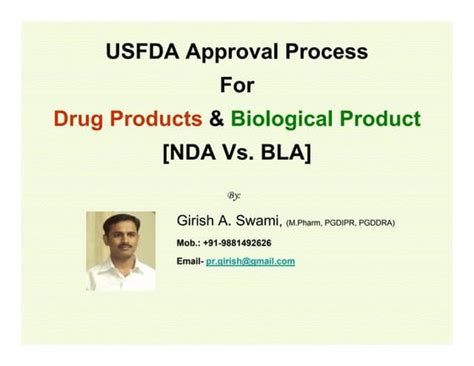 USFDA Approval Process
For
Drug Products & Biological Product
[NDA Vs. BLA]

By:

Girish A. Swami, (M.Pharm, PGDIPR, PGDDRA)

Mob.: +91-9881492626

Email- pr.girish@gmail.com